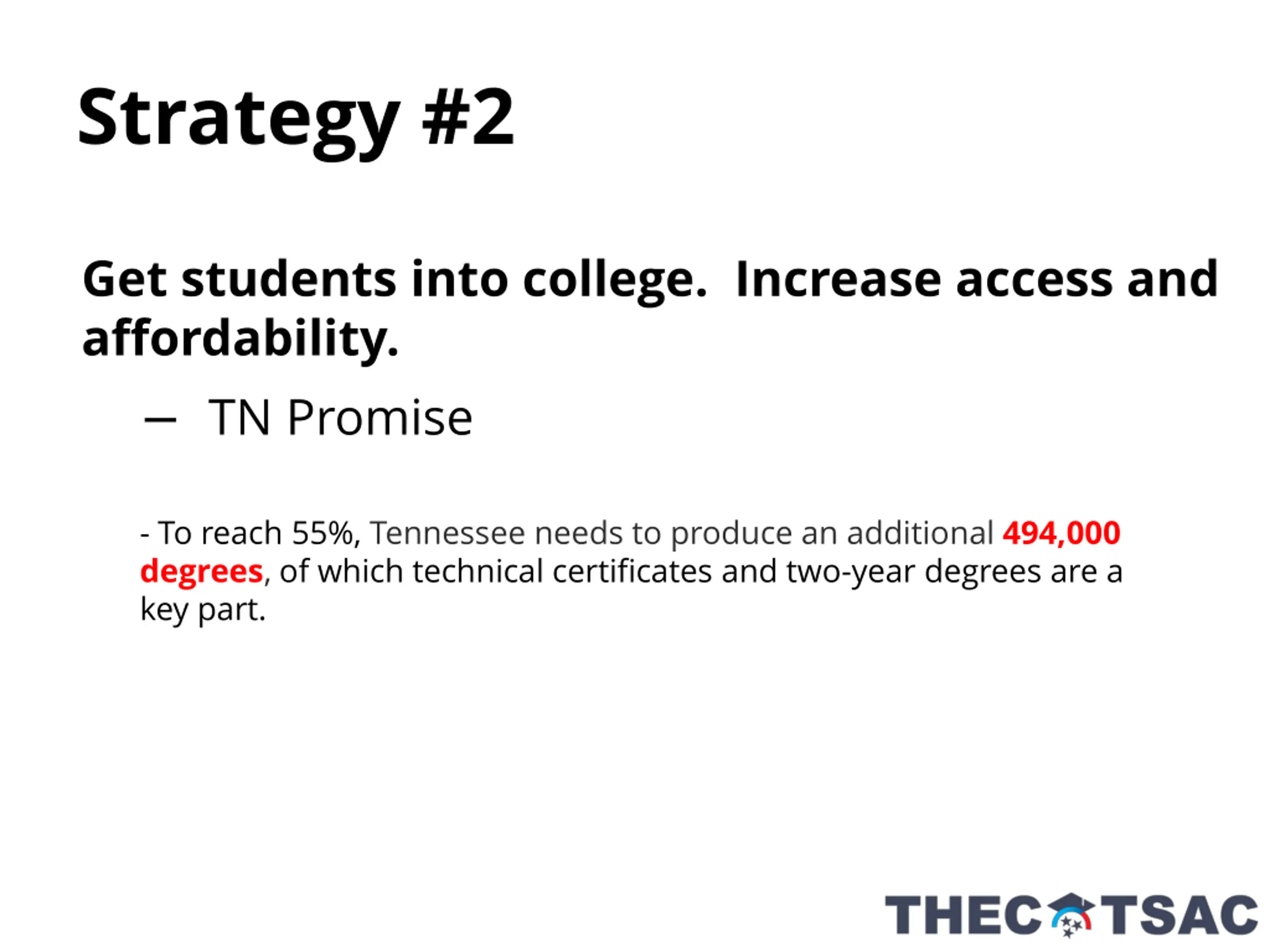 Strategy #2

Get students into college. Increase access and affordability.

– TN Promise

- To reach 55%, Tennessee needs to produce an additional 494,000 degrees, of which technical certificates and two-year degrees are a key part.

THEC TSAC